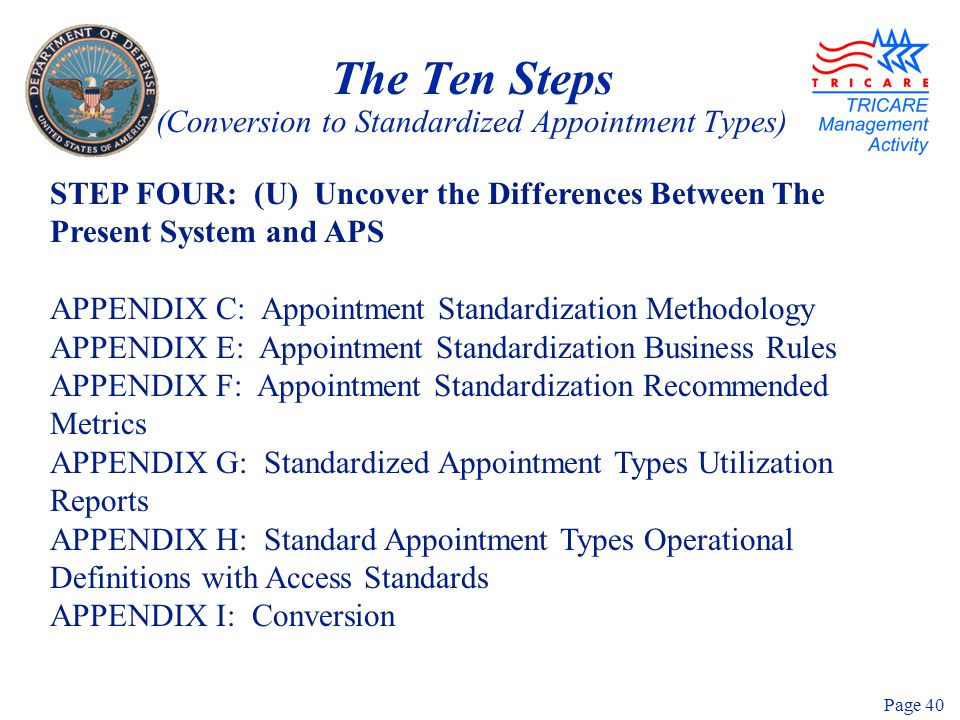 DEPARTMENT OF DEFENSE
UNITED STATES OF AMERICA

The Ten Steps
(Conversion to Standardized Appointment Types)

TRICARE
TRICARE Management Activity

STEP FOUR: (U) Uncover the Differences Between The Present System and APS

APPENDIX C: Appointment Standardization Methodology
APPENDIX E: Appointment Standardization Business Rules
APPENDIX F: Appointment Standardization Recommended Metrics
APPENDIX G: Standardized Appointment Types Utilization Reports
APPENDIX H: Standard Appointment Types Operational Definitions with Access Standards
APPENDIX I: Conversion

Page 40